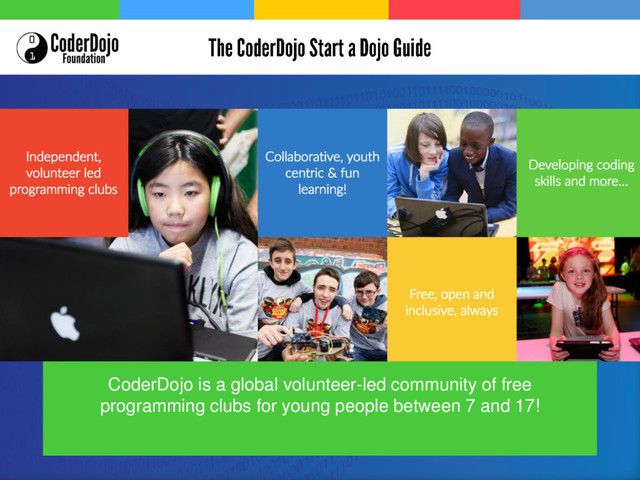 CoderDojo Foundation

The CoderDojo Start a Dojo Guide

Independent, volunteer led programming clubs

Collaborative, youth centric & fun learning!

Developing coding skills and more...

Free, open and inclusive, always

CoderDojo is a global volunteer-led community of free programming clubs for young people between 7 and 17!